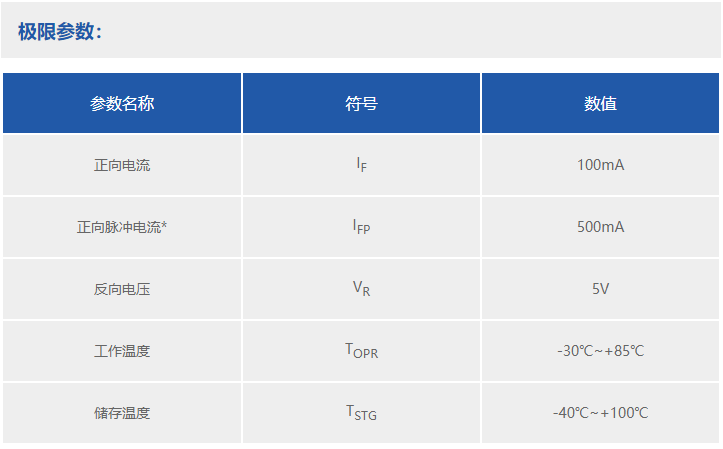 极限参数：

| 参数名称 | 符号 | 数值 |
|---|---|---|
| 正向电流 | $I_F$ | 100mA |
| 正向脉冲电流* | $I_{FP}$ | 500mA |
| 反向电压 | $V_R$ | 5V |
| 工作温度 | $T_{OPR}$ | -30℃～+85℃ |
| 储存温度 | $T_{STG}$ | -40℃～+100℃ |